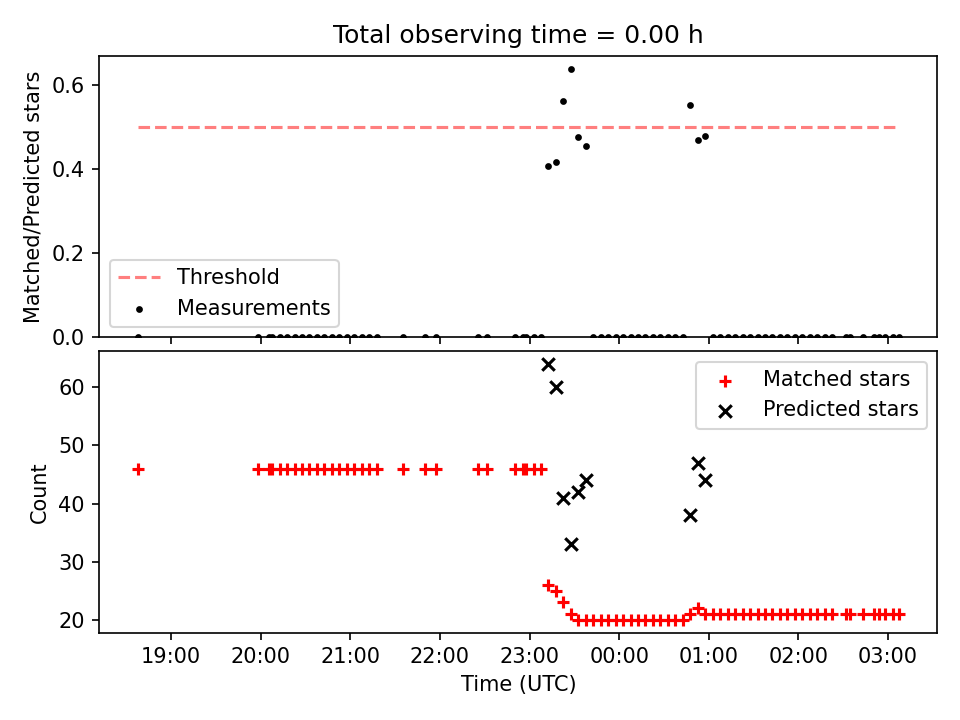 Total observing time = 0.00 h

Matched/Predicted stars

0.6
0.4
0.2
0.0

Threshold
Measurements

Count

60
50
40
30
20

Matched stars
Predicted stars

19:00
20:00
21:00
22:00
23:00
00:00
01:00
02:00
03:00

Time (UTC)